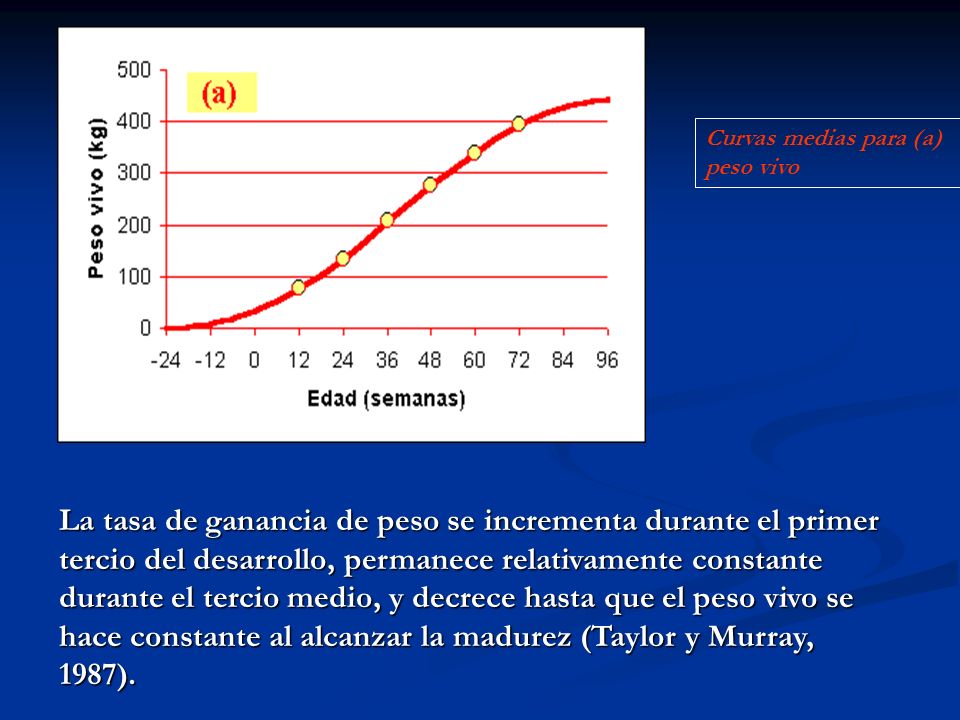 (a)

Peso vivo (kg)

500
400
300
200
100
0

-24 -12 0 12 24 36 48 60 72 84 96

Edad (semanas)

Curvas medias para (a) peso vivo

La tasa de ganancia de peso se incrementa durante el primer tercio del desarrollo, permanece relativamente constante durante el tercio medio, y decrece hasta que el peso vivo se hace constante al alcanzar la madurez (Taylor y Murray, 1987).